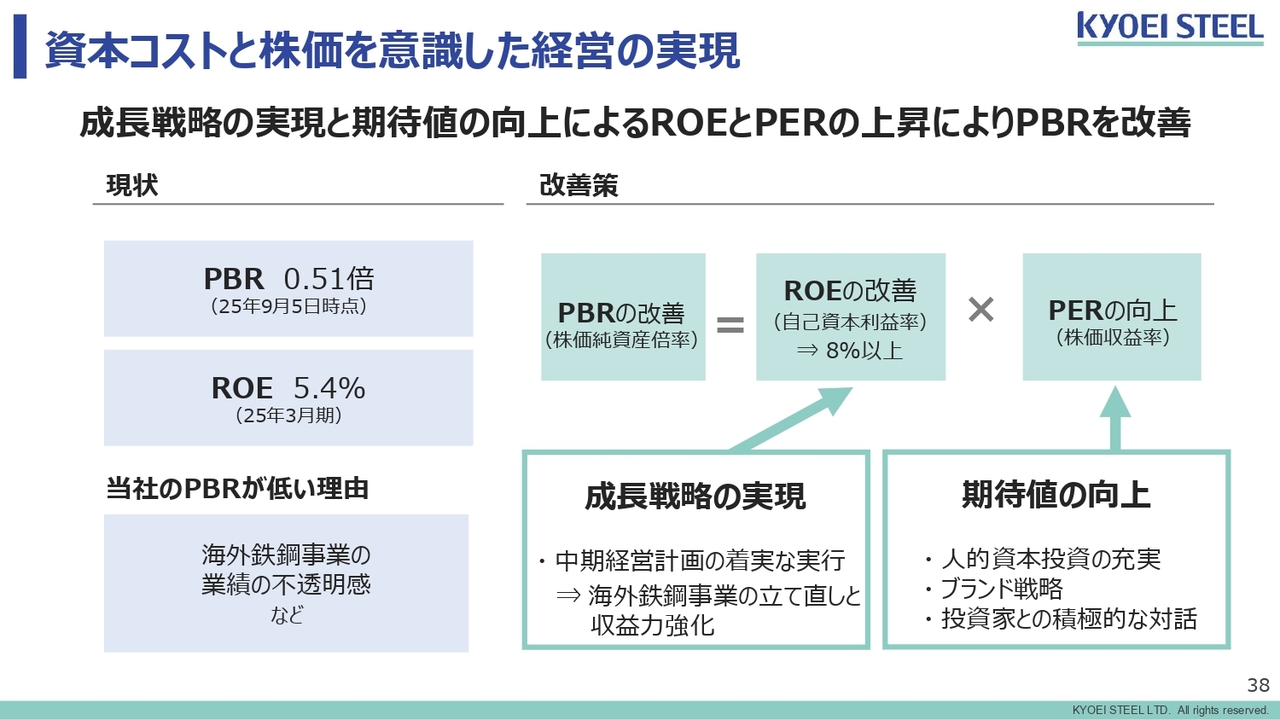 資本コストと株価を意識した経営の実現

KYOEI STEEL

成長戦略の実現と期待値の向上によるROEとPERの上昇によりPBRを改善

現状

PBR 0.51倍
（25年9月5日時点）

ROE 5.4%
（25年3月期）

当社のPBRが低い理由

海外鉄鋼事業の
業績の不透明感
など

改善策

PBRの改善
（株価純資産倍率）

=

ROEの改善
（自己資本利益率）
⇒ 8%以上

×

PERの向上
（株価収益率）

成長戦略の実現

・中期経営計画の着実な実行
⇒ 海外鉄鋼事業の立て直しと収益力強化

期待値の向上

・人的資本投資の充実
・ブランド戦略
・投資家との積極的な対話

38

KYOEI STEEL LTD. All rights reserved.